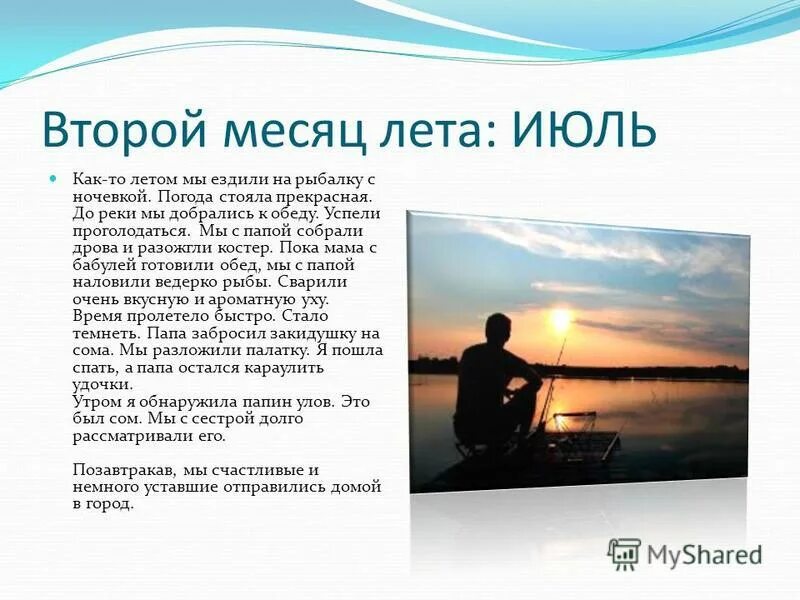 Второй месяц лета: ИЮЛЬ

Как-то летом мы ездили на рыбалку с ночевкой. Погода стояла прекрасная. До реки мы добрались к обеду. Успели проголодаться. Мы с папой собрали дрова и разожгли костер. Пока мама с бабулей готовили обед, мы с папой наловили ведерко рыбы. Сварили очень вкусную и ароматную уху. Время пролетело быстро. Стало темнеть. Папа забросил закидушку на сома. Мы разложили палатку. Я пошла спать, а папа остался караулить удочки.
Утром я обнаружила папин улов. Это был сом. Мы с сестрой долго рассматривали его.

Позавтракав, мы счастливые и немного уставшие отправились домой в город.

MyShared